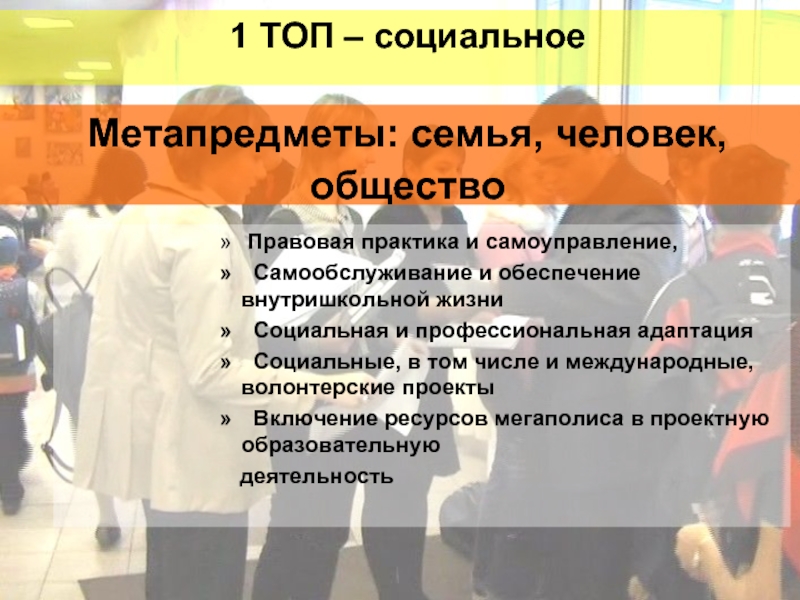 1 ТОП – социальное

Метапредметы: семья, человек, общество

» Правовая практика и самоуправление,

» Самообслуживание и обеспечение внутришкольной жизни

» Социальная и профессиональная адаптация

» Социальные, в том числе и международные, волонтерские проекты

» Включение ресурсов мегаполиса в проектную образовательную деятельность